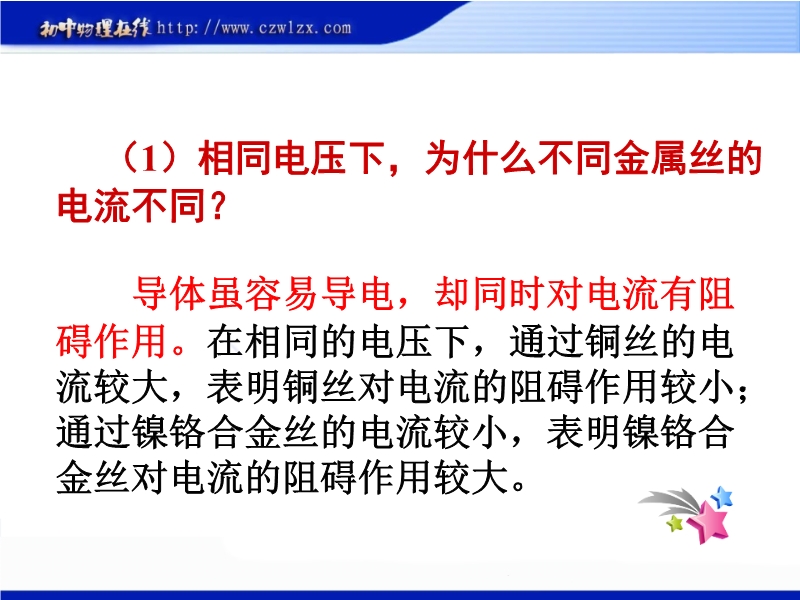 初中物理在线 http://www.czwlzx.com

（1）相同电压下，为什么不同金属丝的电流不同？

导体虽容易导电，却同时对电流有阻碍作用。在相同的电压下，通过铜丝的电流较大，表明铜丝对电流的阻碍作用较小；通过镍铬合金丝的电流较小，表明镍铬合金丝对电流的阻碍作用较大。